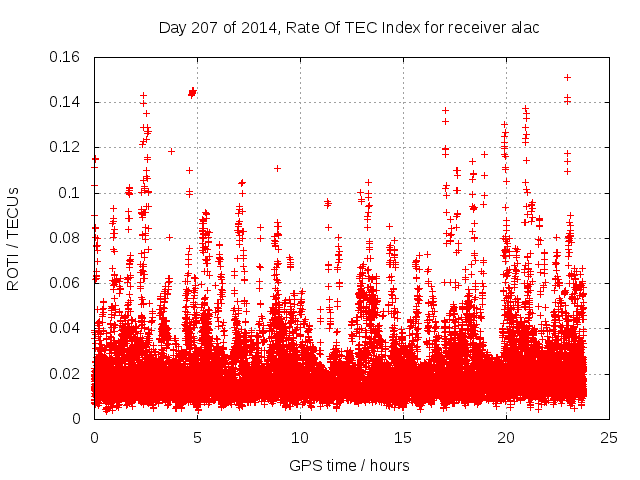 Day 207 of 2014, Rate Of TEC Index for receiver alac

ROTI / TECUs

0.16
0.14
0.12
0.1
0.08
0.06
0.04
0.02
0

0
5
10
15
20
25

GPS time / hours